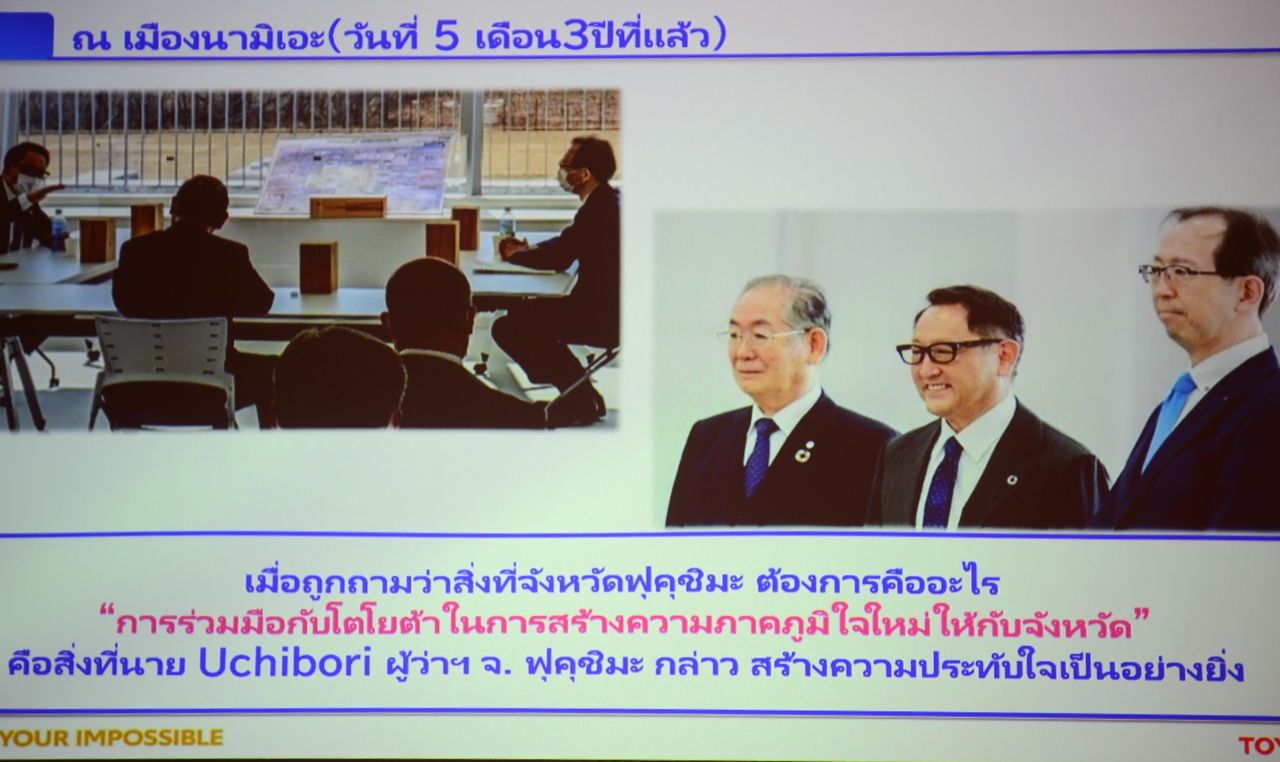 ณ เมืองนามิเอะ(วันที่ 5 เดือน3ปีที่แล้ว)

เมื่อถูกถามว่าสิ่งที่จังหวัดฟุคุชิมะ ต้องการคืออะไร
“การร่วมมือกับโตโยต้าในการสร้างความภาคภูมิใจใหม่ให้กับจังหวัด”
คือสิ่งที่นาย Uchibori ผู้ว่าฯ จ. ฟุคุชิมะ กล่าว สร้างความประทับใจเป็นอย่างยิ่ง

YOUR IMPOSSIBLE

TOY